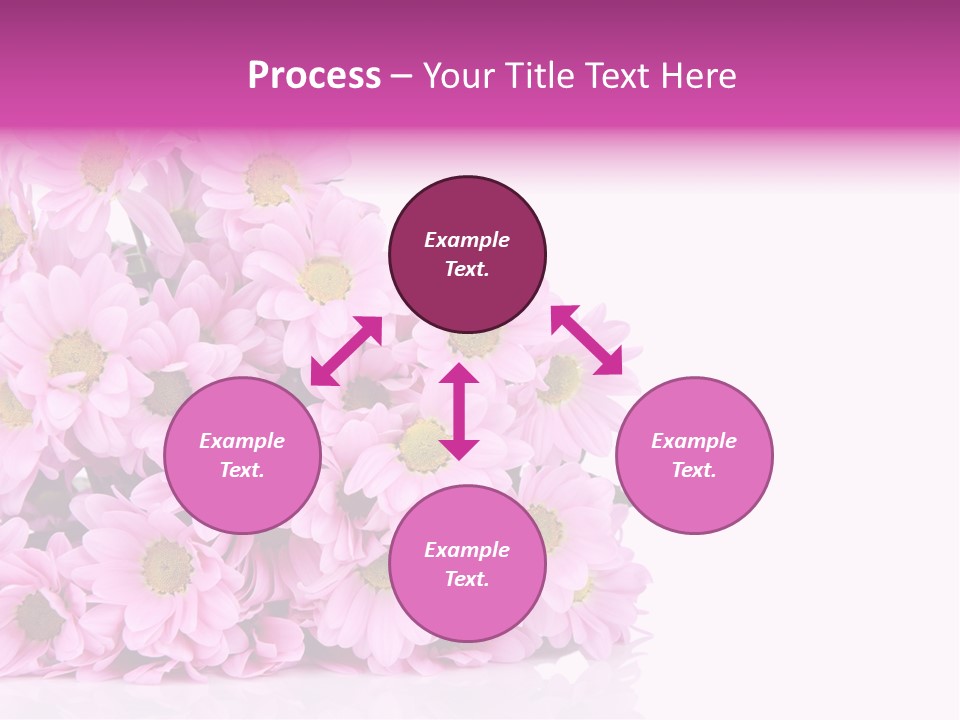 Process – Your Title Text Here

Example Text.

Example Text.

Example Text.

Example Text.